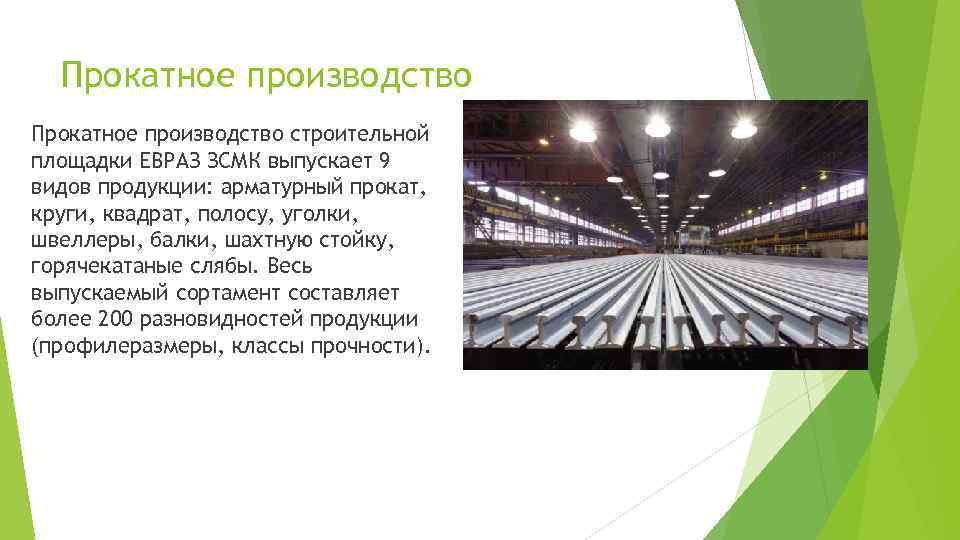 Прокатное производство

Прокатное производство строительной площадки ЕВРАЗ ЗСМК выпускает 9 видов продукции: арматурный прокат, круги, квадрат, полосу, уголки, швеллеры, балки, шахтную стойку, горячекатаные слябы. Весь выпускаемый сортамент составляет более 200 разновидностей продукции (профилеразмеры, классы прочности).